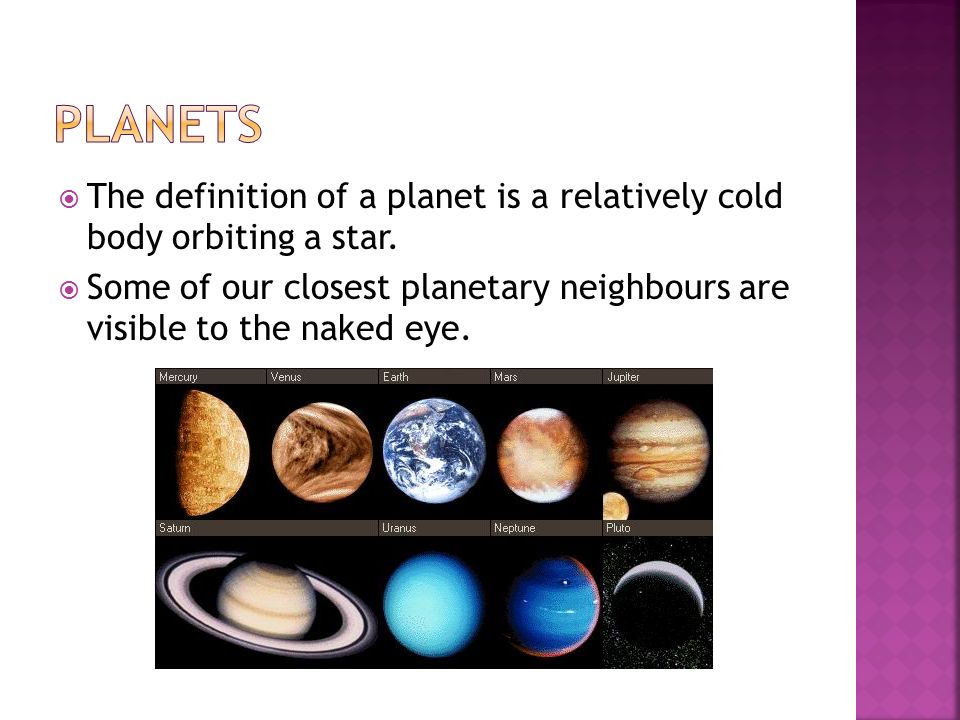 PLANETS

The definition of a planet is a relatively cold body orbiting a star.

Some of our closest planetary neighbours are visible to the naked eye.

Mercury

Venus

Earth

Mars

Jupiter

Saturn

Uranus

Neptune

Pluto